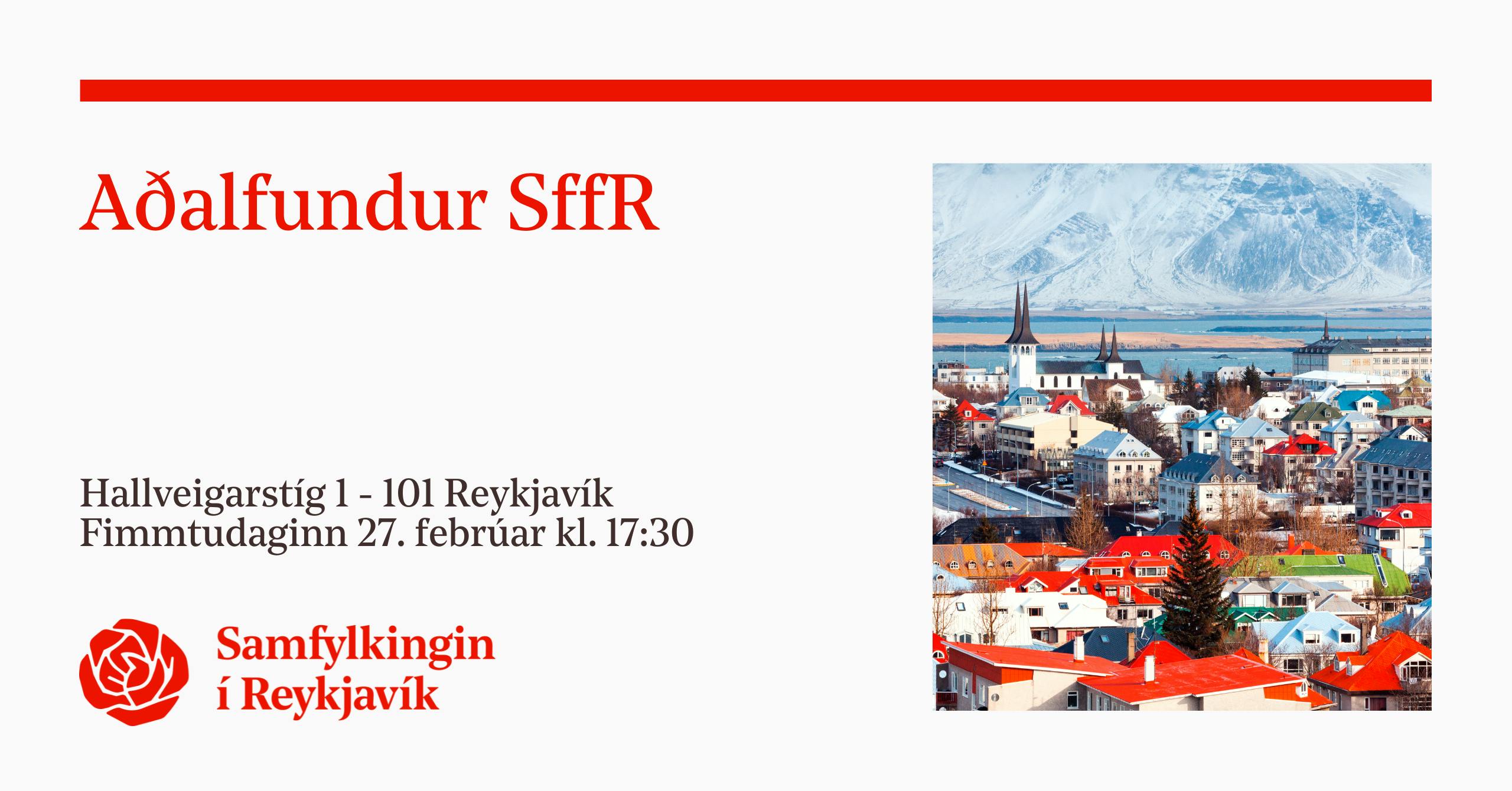 Aðalfundur SffR

Hallveigarstíg 1 - 101 Reykjavík
Fimmtudaginn 27. febrúar kl. 17:30

Samfylkingin
í Reykjavík